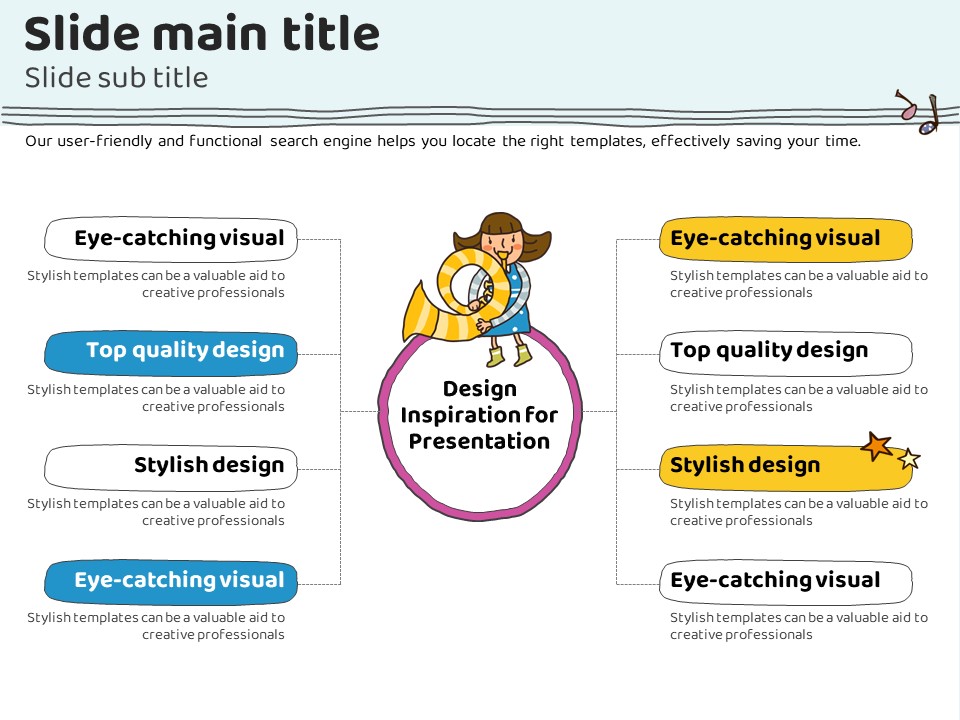 Slide main title
Slide sub title

Our user-friendly and functional search engine helps you locate the right templates, effectively saving your time.

Eye-catching visual
Stylish templates can be a valuable aid to creative professionals

Top quality design
Stylish templates can be a valuable aid to creative professionals

Stylish design
Stylish templates can be a valuable aid to creative professionals

Eye-catching visual
Stylish templates can be a valuable aid to creative professionals

Design Inspiration for Presentation

Eye-catching visual
Stylish templates can be a valuable aid to creative professionals

Top quality design
Stylish templates can be a valuable aid to creative professionals

Stylish design
Stylish templates can be a valuable aid to creative professionals

Eye-catching visual
Stylish templates can be a valuable aid to creative professionals